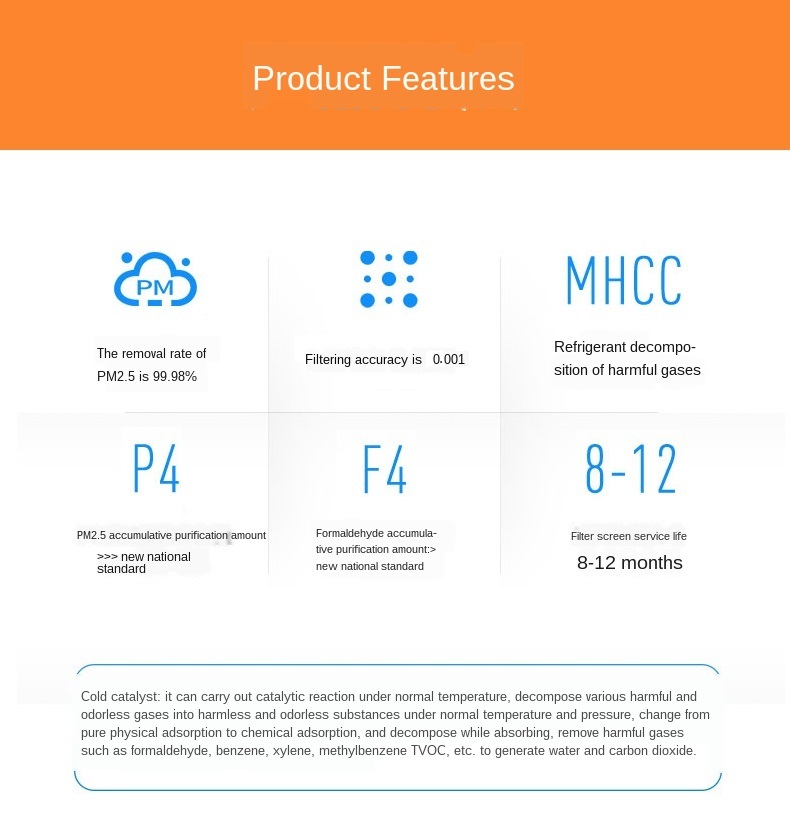 Product Features

PM

The removal rate of PM2.5 is 99.98%

Filtering accuracy is 0.001

MHCC

Refrigerant decomposition of harmful gases

P4

PM2.5 accumulative purification amount >>> new national standard

F4

Formaldehyde accumulative purification amount:> new national standard

8-12

Filter screen service life

8-12 months

Cold catalyst: it can carry out catalytic reaction under normal temperature, decompose various harmful and odorless gases into harmless and odorless substances under normal temperature and pressure, change from pure physical adsorption to chemical adsorption, and decompose while absorbing, remove harmful gases such as formaldehyde, benzene, xylene, methylbenzene TVOC, etc. to generate water and carbon dioxide.